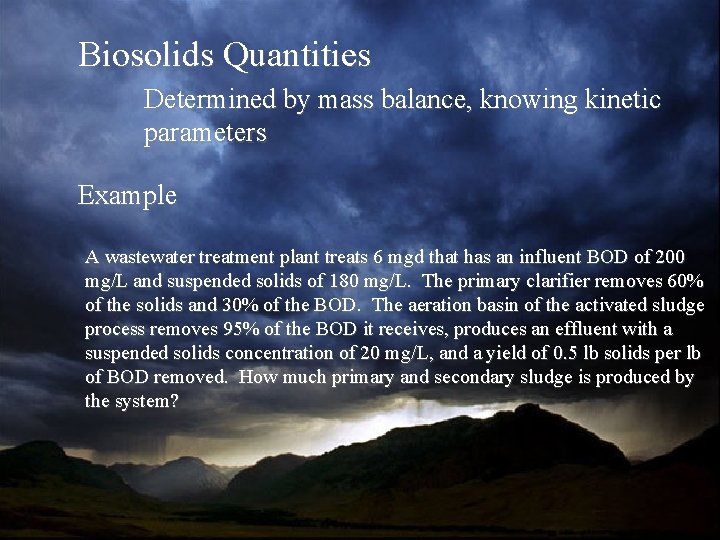 Biosolids Quantities

Determined by mass balance, knowing kinetic parameters

Example

A wastewater treatment plant treats 6 mgd that has an influent BOD of 200 mg/L and suspended solids of 180 mg/L. The primary clarifier removes 60% of the solids and 30% of the BOD. The aeration basin of the activated sludge process removes 95% of the BOD it receives, produces an effluent with a suspended solids concentration of 20 mg/L, and a yield of 0.5 lb solids per lb of BOD removed. How much primary and secondary sludge is produced by the system?